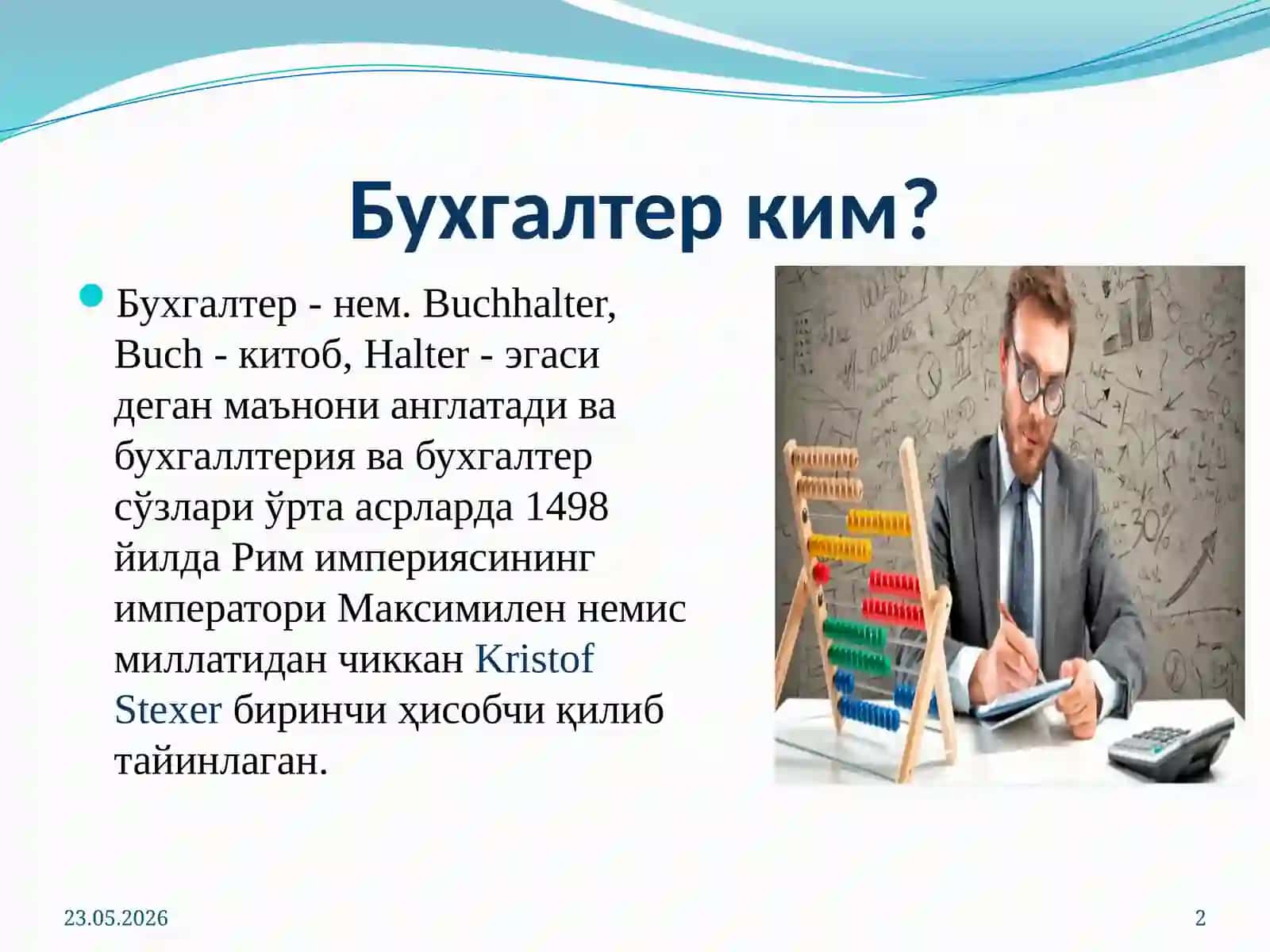 Бухгалтер ким?

Бухгалтер - нем. Buchhalter, Buch - китоб, Halter - эгаси деган маънони англатади ва бухгаллтерия ва бухгалтер сўзлари ўрта асрларда 1498 йилда Рим империясининг императори Максимилен немис миллатидан чиккан Kristof Stexer биринчи ҳисобчи қилиб тайинлаган.

23.05.2026

2